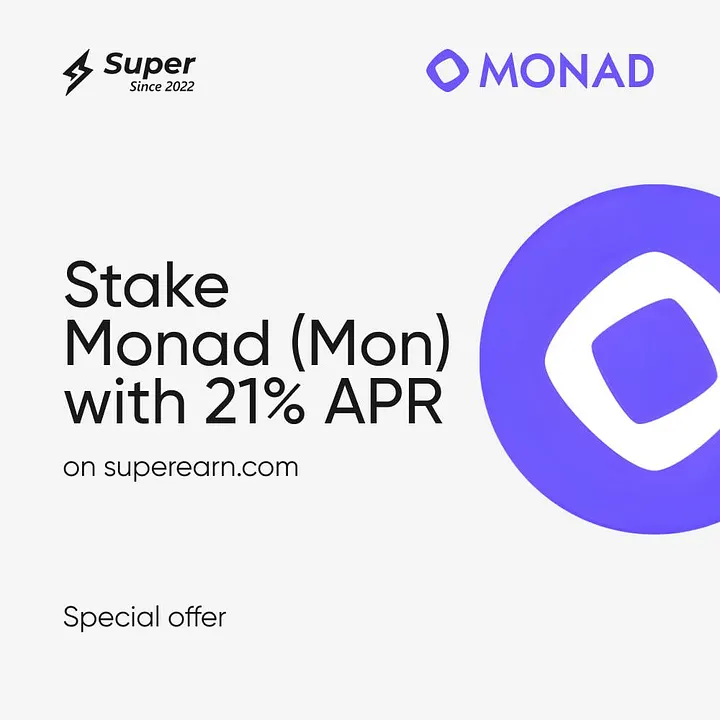 Super
Since 2022

MONAD

Stake Monad (Mon) with 21% APR

on superearn.com

Special offer